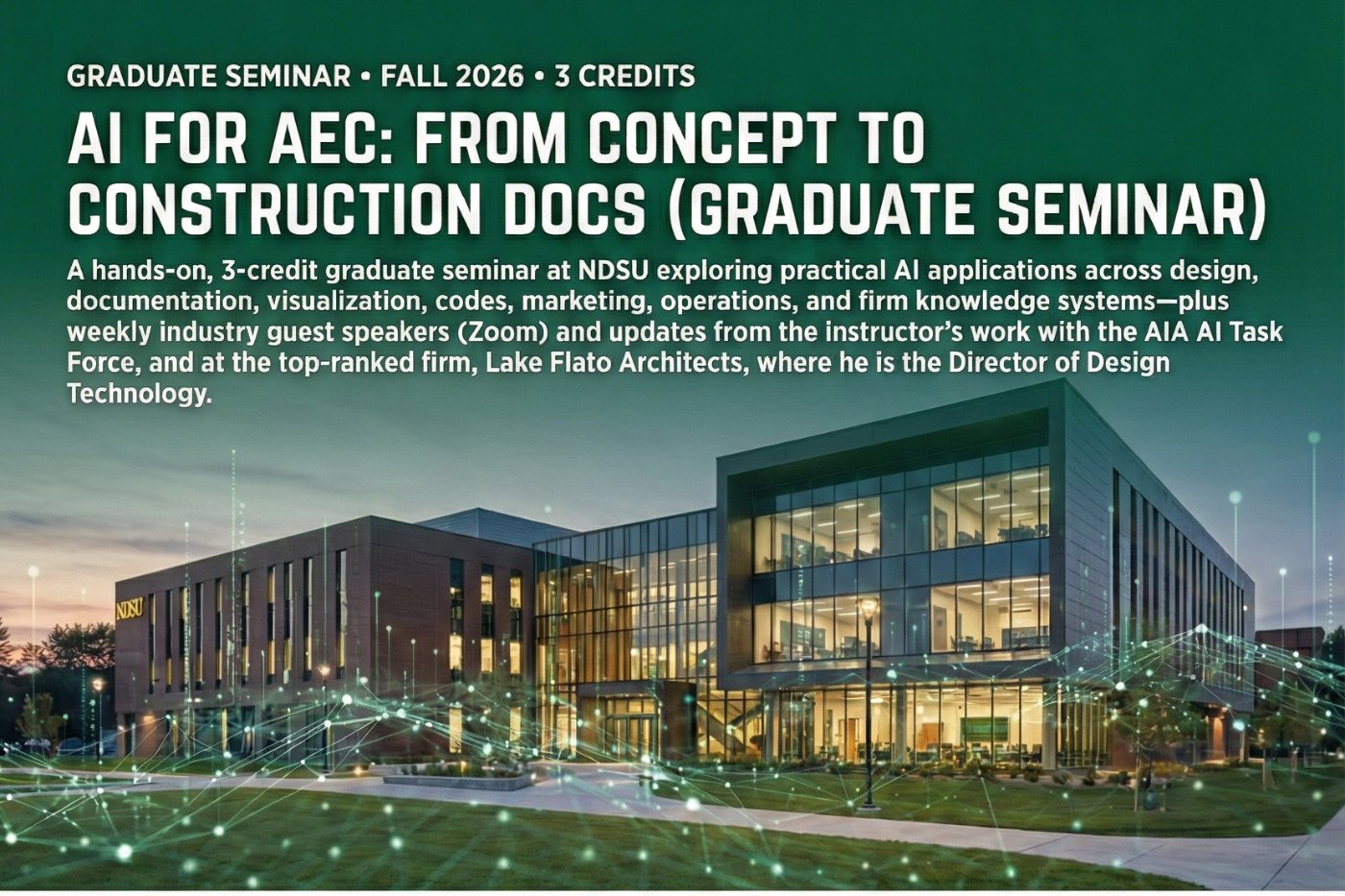 GRADUATE SEMINAR • FALL 2026 • 3 CREDITS

AI FOR AEC: FROM CONCEPT TO CONSTRUCTION DOCS (GRADUATE SEMINAR)

A hands-on, 3-credit graduate seminar at NDSU exploring practical AI applications across design, documentation, visualization, codes, marketing, operations, and firm knowledge systems—plus weekly industry guest speakers (Zoom) and updates from the instructor's work with the AIA AI Task Force, and at the top-ranked firm, Lake Flato Architects, where he is the Director of Design Technology.

NDSU